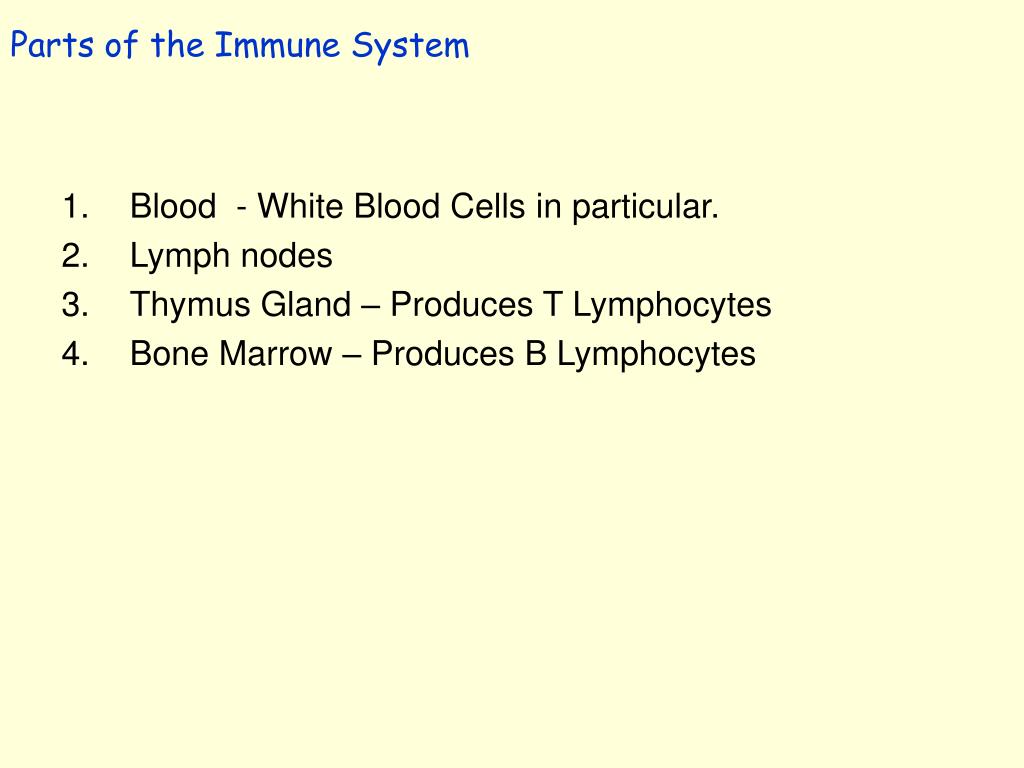 Parts of the Immune System

1. Blood - White Blood Cells in particular.
2. Lymph nodes
3. Thymus Gland – Produces T Lymphocytes
4. Bone Marrow – Produces B Lymphocytes